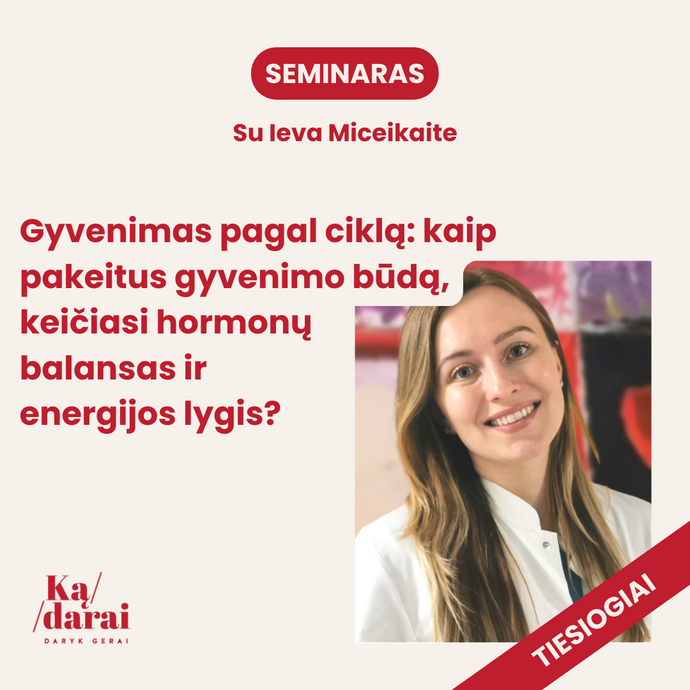 SEMINARAS

Su Ieva Miceikaite

Gyvenimas pagal ciklą: kaip pakeitus gyvenimo būdą, keičiasi hormonų balansas ir energijos lygis?

Ką/ /darai
DARYK GERAI

TIESIOGIAI